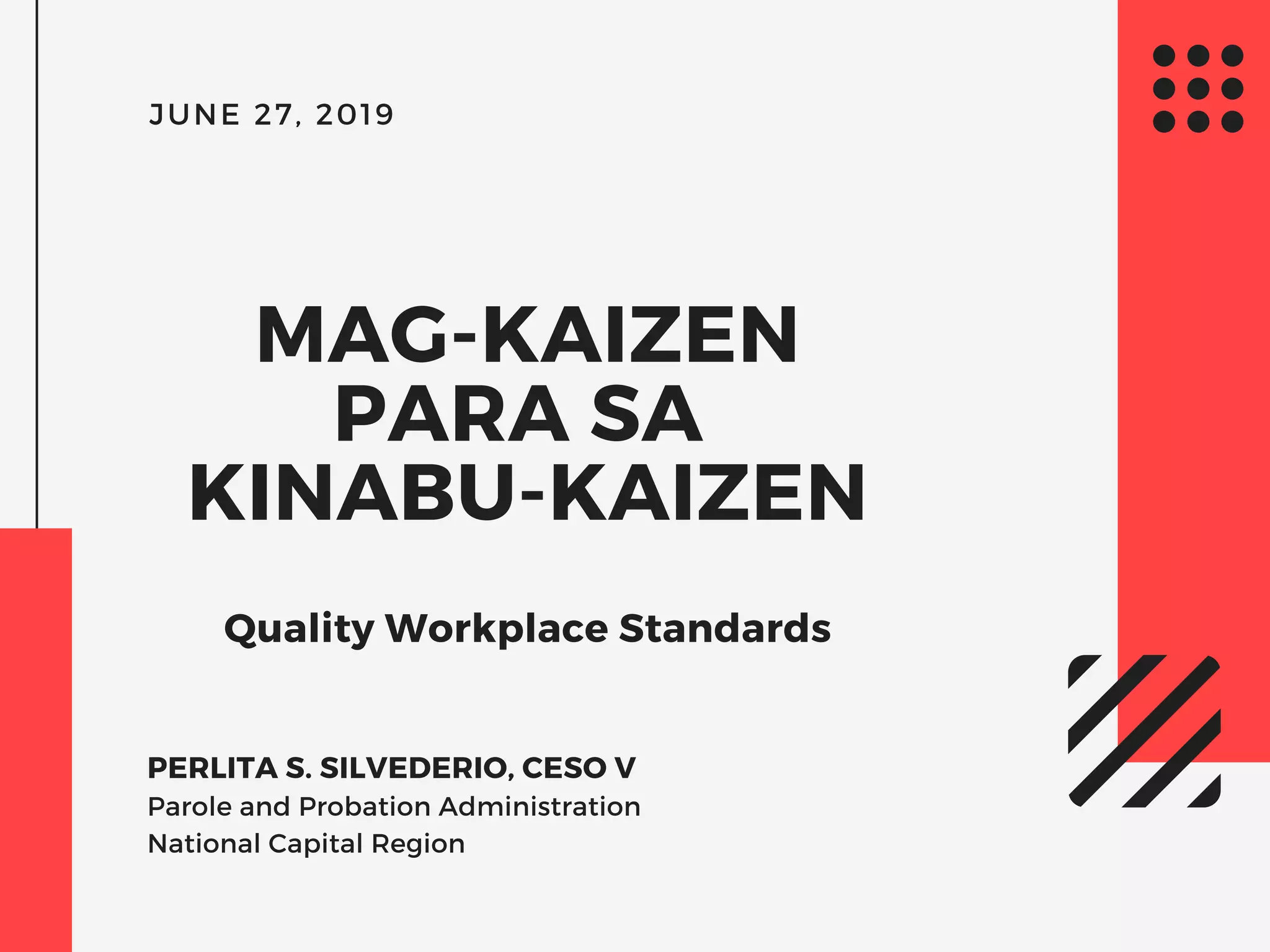 JUNE 27, 2019

MAG-KAIZEN
PARA SA
KINABU-KAIZEN

Quality Workplace Standards

PERLITA S. SILVEDERIO, CESO V
Parole and Probation Administration
National Capital Region